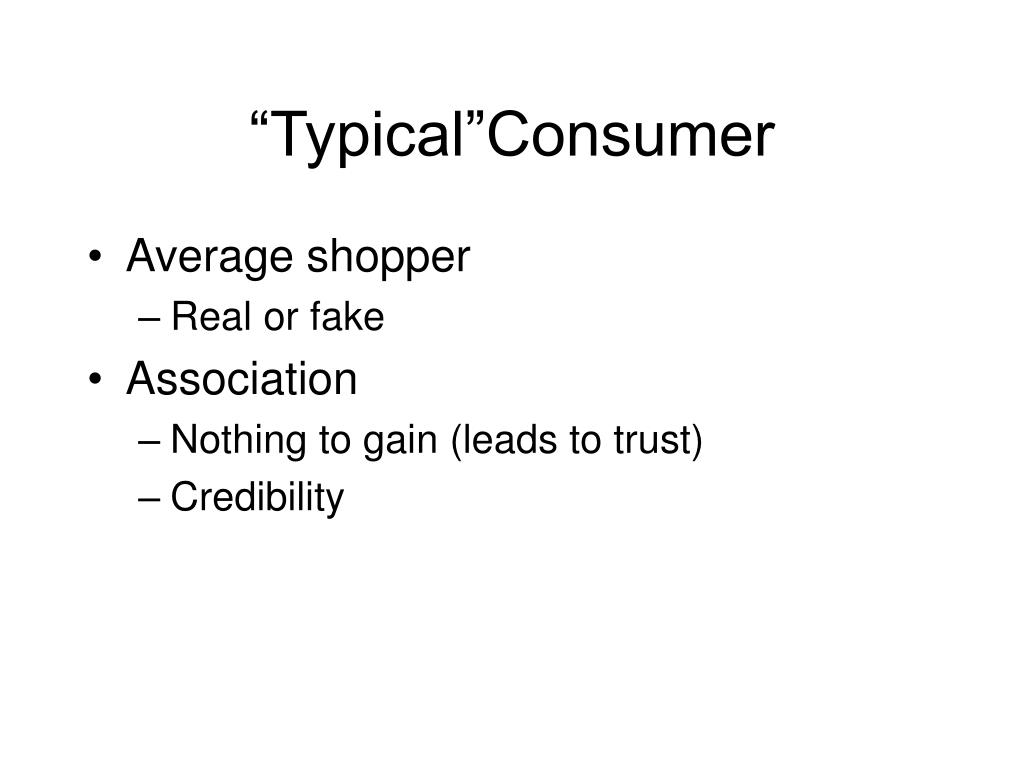 “Typical”Consumer

• Average shopper
– Real or fake
• Association
– Nothing to gain (leads to trust)
– Credibility